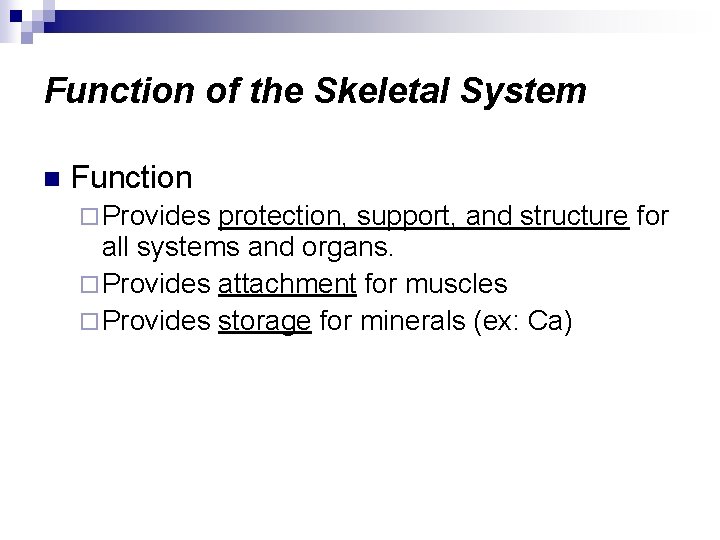 Function of the Skeletal System

Function
Provides protection, support, and structure for all systems and organs.
Provides attachment for muscles
Provides storage for minerals (ex: Ca)